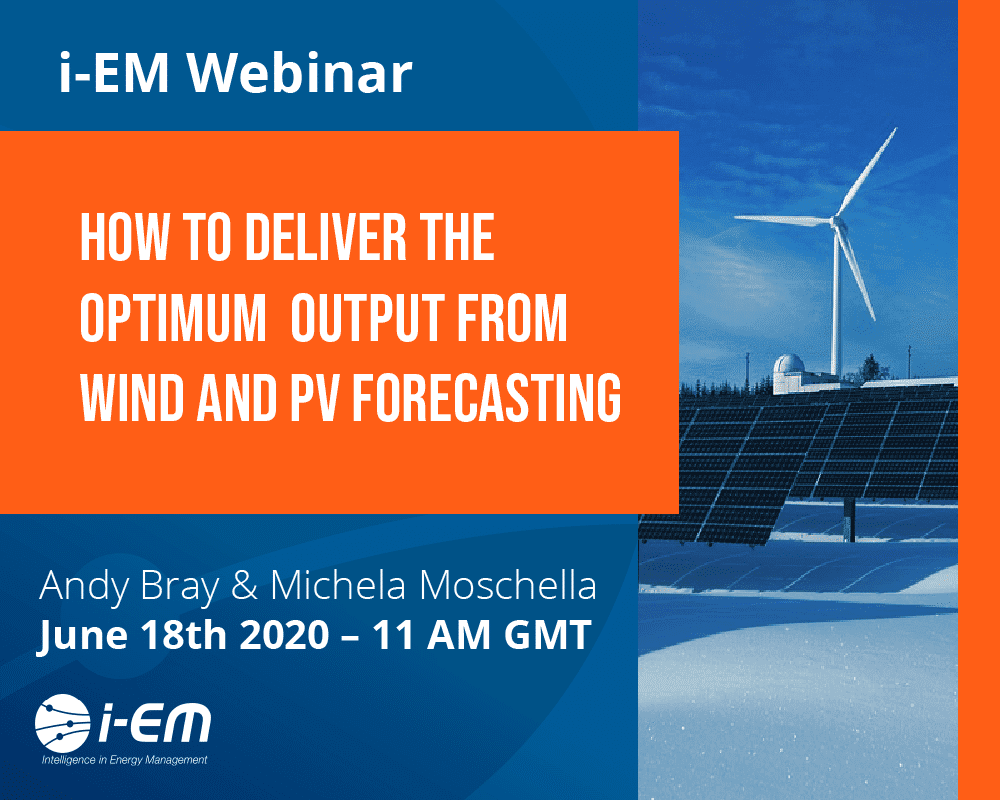 i-EM Webinar

HOW TO DELIVER THE OPTIMUM OUTPUT FROM WIND AND PV FORECASTING

Andy Bray & Michela Moschella
June 18th 2020 – 11 AM GMT

i-EM
Intelligence in Energy Management